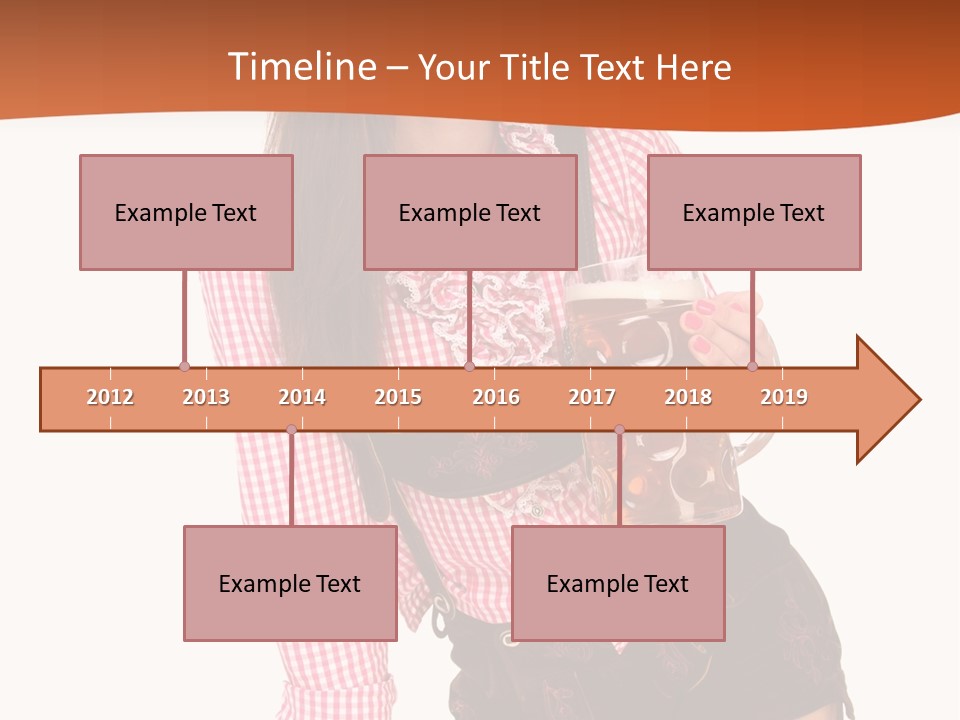 Timeline – Your Title Text Here

Example Text

Example Text

Example Text

2012 2013 2014 2015 2016 2017 2018 2019

Example Text

Example Text